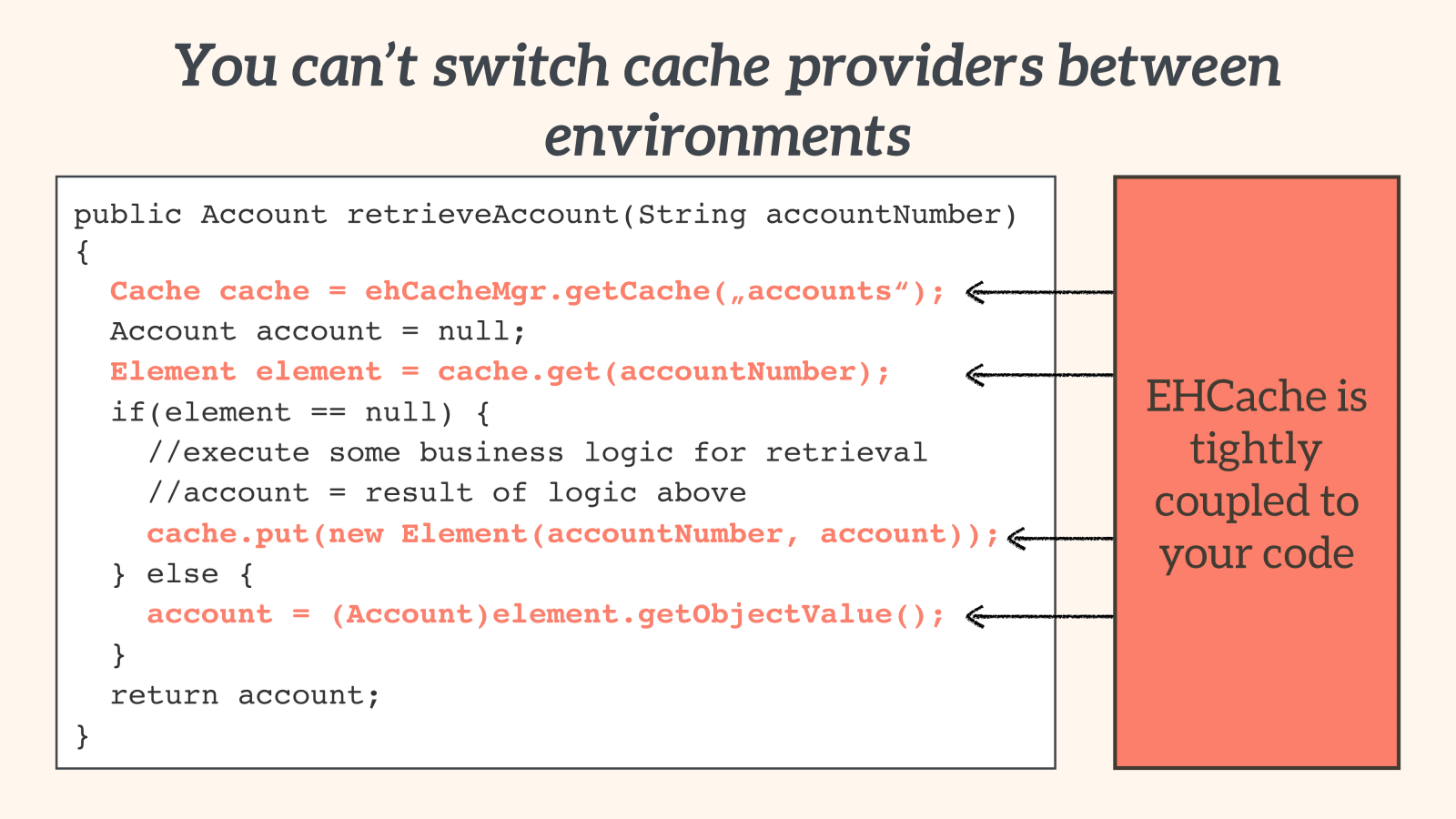 You can’t switch cache providers between environments

public Account retrieveAccount(String accountNumber)
{
  Cache cache = ehCacheMgr.getCache(„accounts“);
  Account account = null;
  Element element = cache.get(accountNumber);
  if(element == null) {
    //execute some business logic for retrieval
    //account = result of logic above
    cache.put(new Element(accountNumber, account));
  } else {
    account = (Account)element.getObjectValue();
  }
  return account;
}

EHCache is tightly coupled to your code